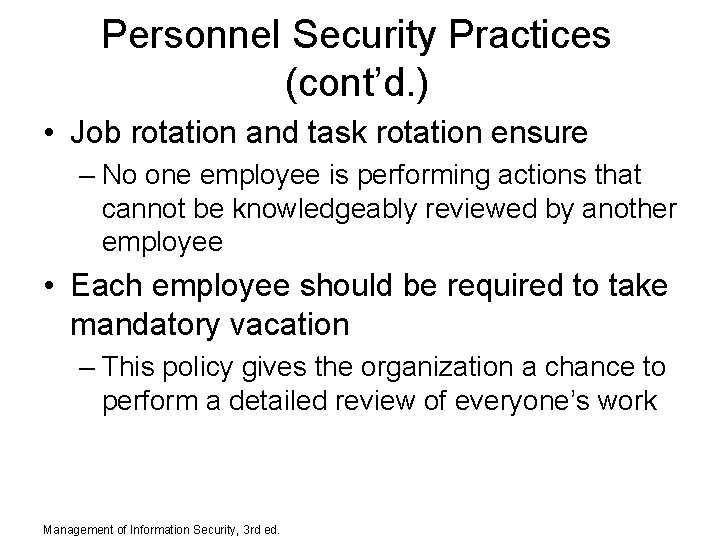 Personnel Security Practices (cont’d.)

• Job rotation and task rotation ensure
– No one employee is performing actions that cannot be knowledgeably reviewed by another employee

• Each employee should be required to take mandatory vacation
– This policy gives the organization a chance to perform a detailed review of everyone’s work

Management of Information Security, 3rd ed.